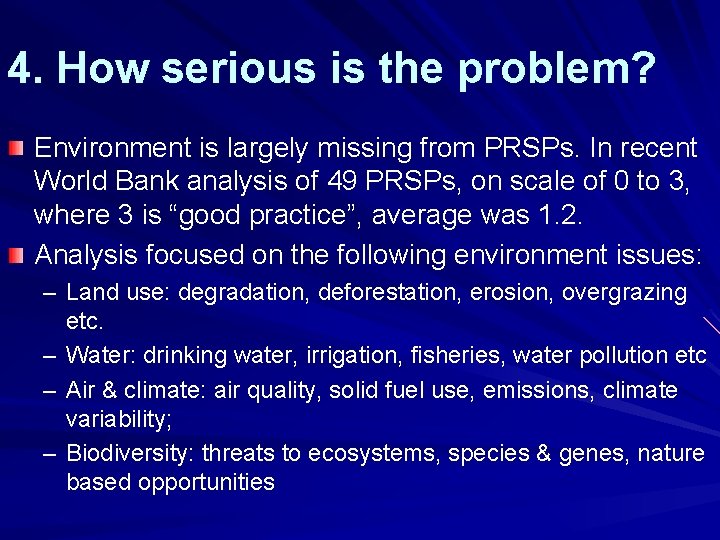 4. How serious is the problem?

Environment is largely missing from PRSPs. In recent World Bank analysis of 49 PRSPs, on scale of 0 to 3, where 3 is “good practice”, average was 1.2.

Analysis focused on the following environment issues:

– Land use: degradation, deforestation, erosion, overgrazing etc.

– Water: drinking water, irrigation, fisheries, water pollution etc

– Air & climate: air quality, solid fuel use, emissions, climate variability;

– Biodiversity: threats to ecosystems, species & genes, nature based opportunities